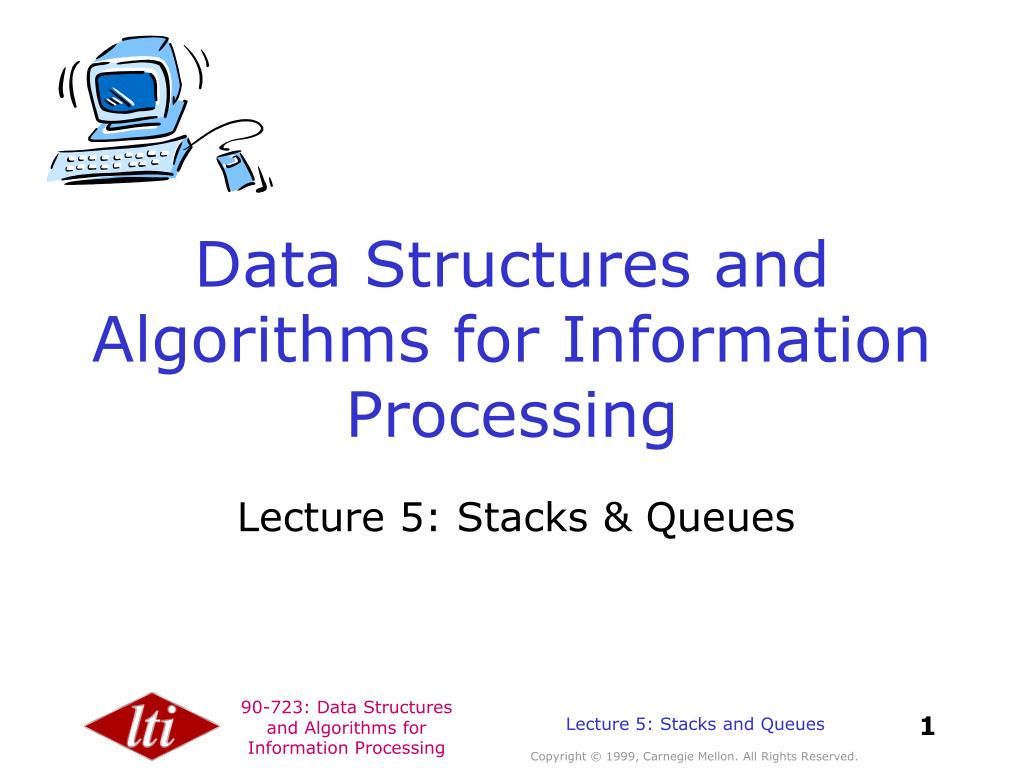 Data Structures and Algorithms for Information Processing

Lecture 5: Stacks & Queues

lti

90-723: Data Structures and Algorithms for Information Processing

Lecture 5: Stacks and Queues

1

Copyright © 1999, Carnegie Mellon. All Rights Reserved.